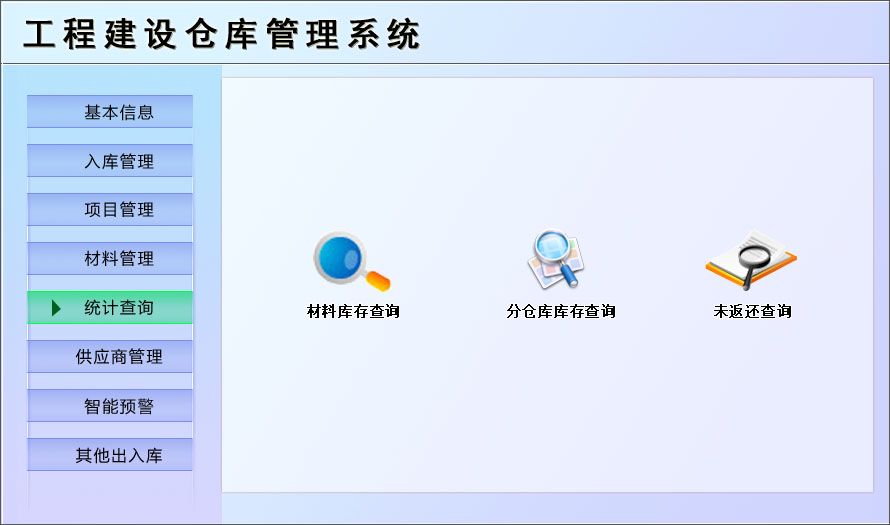 工程建设仓库管理系统

基本信息
入库管理
项目管理
材料管理
统计查询
供应商管理
智能预警
其他出入库

材料库存查询
分仓库库存查询
未返还查询